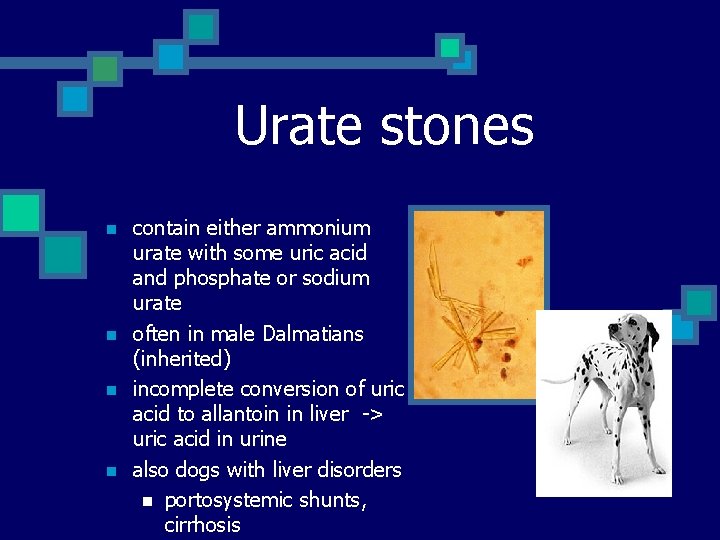 Urate stones

- contain either ammonium urate with some uric acid and phosphate or sodium urate
- often in male Dalmatians (inherited)
- incomplete conversion of uric acid to allantoin in liver -> uric acid in urine
- also dogs with liver disorders
  - portosystemic shunts, cirrhosis